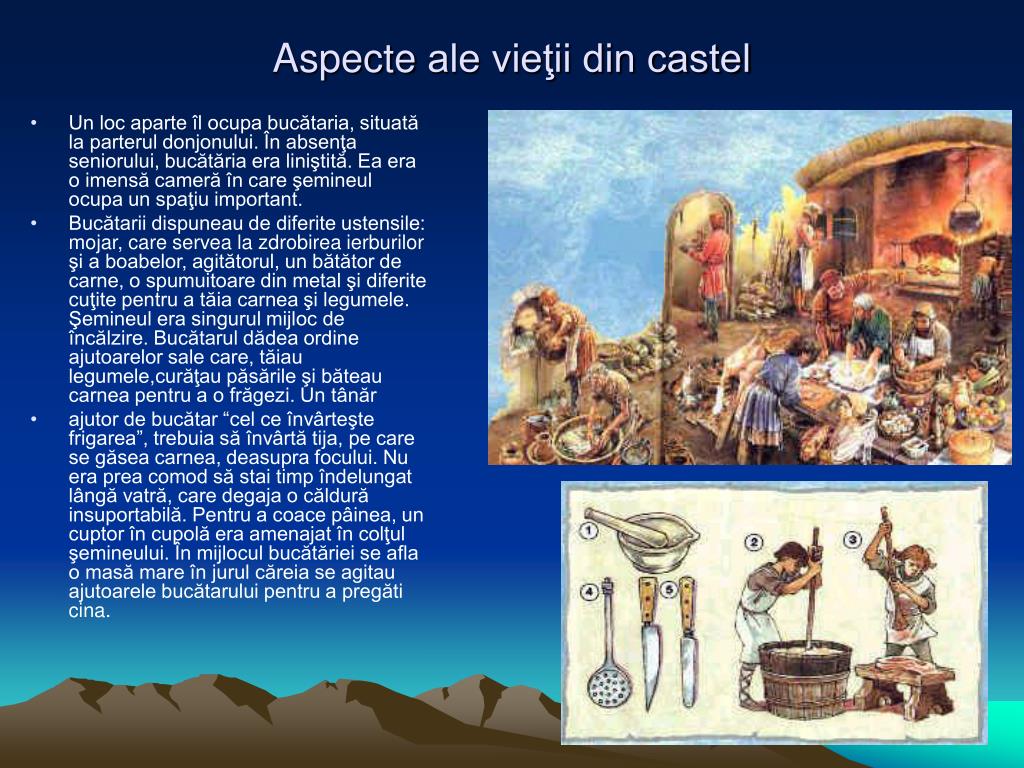 Aspecte ale vieţii din castel

• Un loc aparte îl ocupa bucătaria, situată la parterul donjonului. În absenţa seniorului, bucătăria era liniştită. Ea era o imensă cameră în care şemineul ocupa un spaţiu important.

• Bucătarii dispuneau de diferite ustensile: mojar, care servea la zdrobirea ierburilor şi a boabelor, agitătorul, un bătător de carne, o spumuitoare din metal şi diferite cuţite pentru a tăia carnea şi legumele. Şemineul era singurul mijloc de încălzire. Bucătarul dădea ordine ajutoarelor sale care, tăiau legumele,curăţau păsările şi băteau carnea pentru a o frăgezi. Un tânăr

• ajutor de bucătar “cel ce învârteşte frigarea”, trebuia să învârtă tija, pe care se găsea carnea, deasupra focului. Nu era prea comod să stai timp îndelungat lângă vatră, care degaja o căldură insuportabilă. Pentru a coace pâinea, un cuptor în cupolă era amenajat în colţul şemineului. În mijlocul bucătăriei se afla o masă mare în jurul căreia se agitau ajutoarele bucătarului pentru a pregăti cina.

1
2
3
4
5